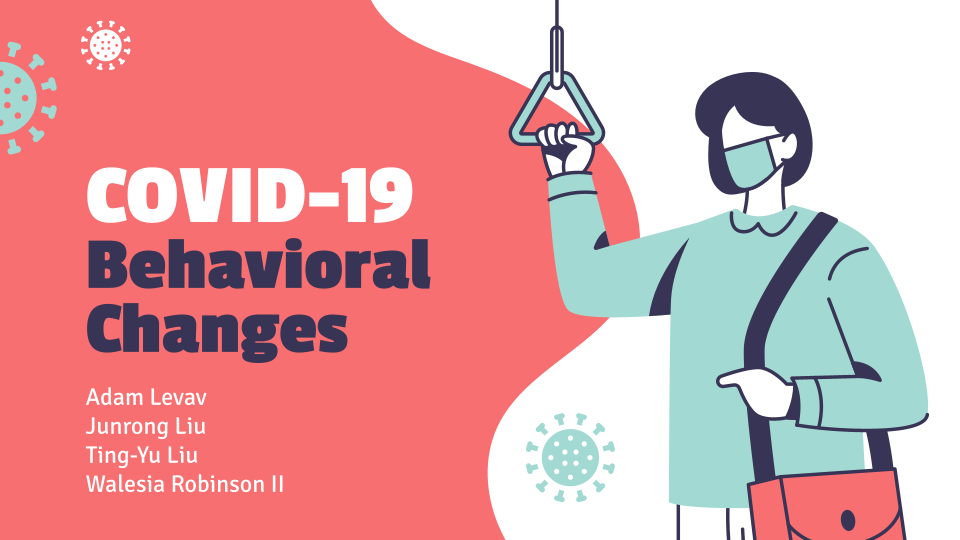 COVID-19
Behavioral Changes

Adam Levav
Junrong Liu
Ting-Yu Liu
Walesia Robinson II